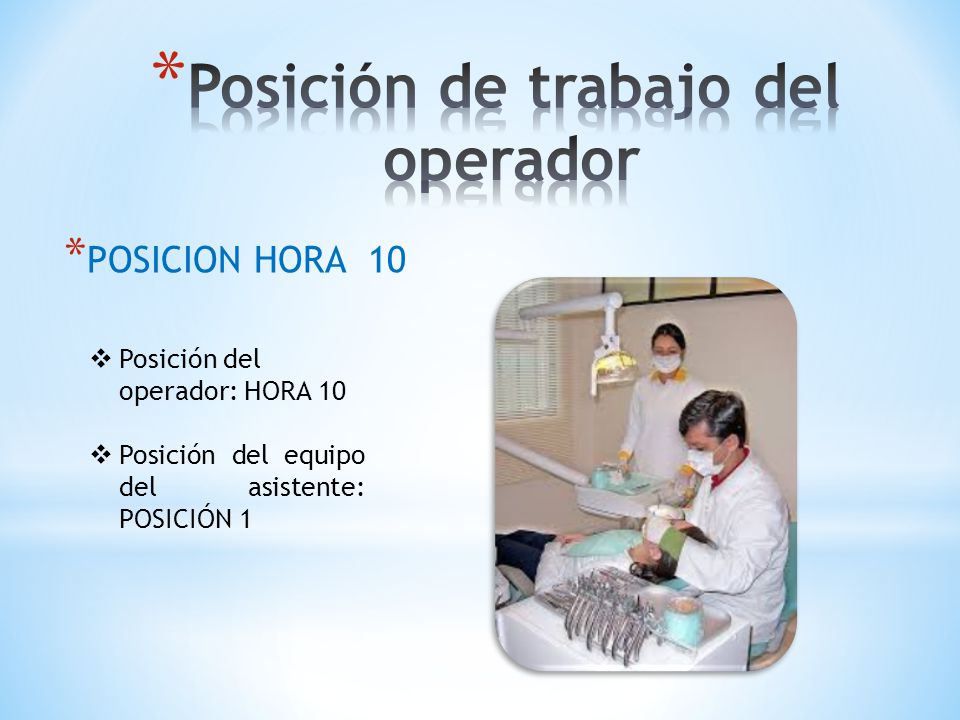 *Posición de trabajo del operador

*POSICION HORA 10

❖ Posición del operador: HORA 10

❖ Posición del equipo del asistente: POSICIÓN 1